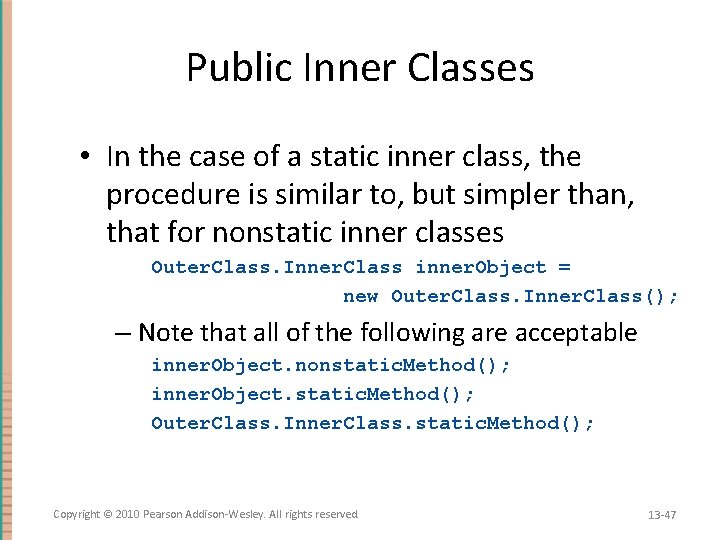 Public Inner Classes

• In the case of a static inner class, the procedure is similar to, but simpler than, that for nonstatic inner classes

OuterClass.InnerClass innerObject =
    new OuterClass.InnerClass();

– Note that all of the following are acceptable

innerObject.nonstaticMethod();
innerObject.staticMethod();
OuterClass.InnerClass.staticMethod();

Copyright © 2010 Pearson Addison-Wesley. All rights reserved

13-47